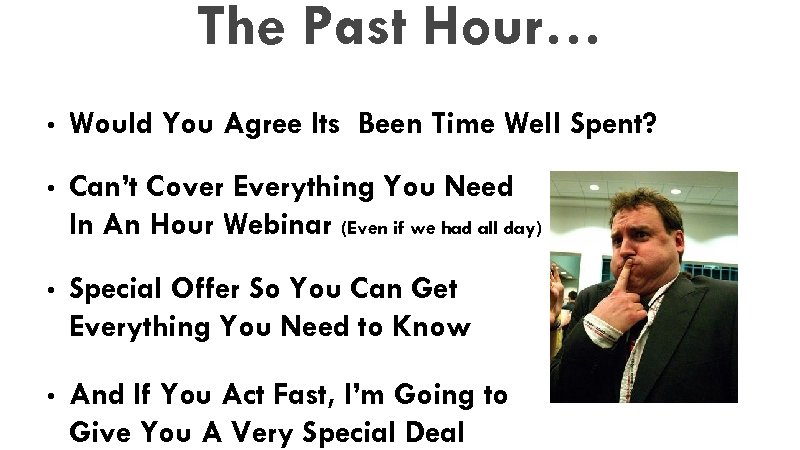 The Past Hour…

• Would You Agree Its  Been Time Well Spent?

• Can't Cover Everything You Need In An Hour Webinar (Even if we had all day)

• Special Offer So You Can Get Everything You Need to Know

• And If You Act Fast, I'm Going to Give You A Very Special Deal